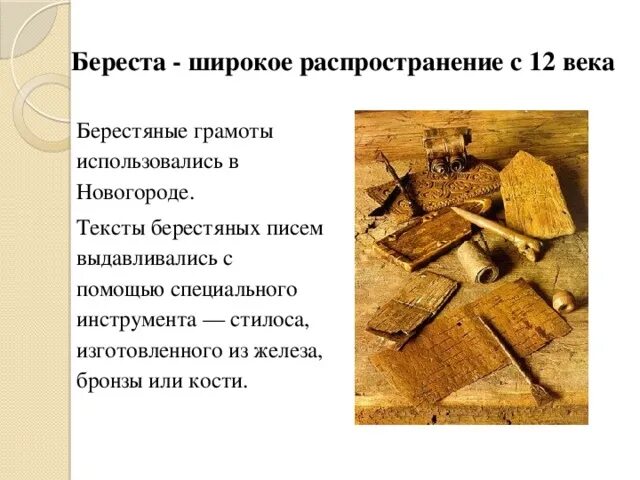 Береста - широкое распространение с 12 века

Берестяные грамоты использовались в Новогороде.

Тексты берестяных писем выдавливались с помощью специального инструмента — стилоса, изготовленного из железа, бронзы или кости.